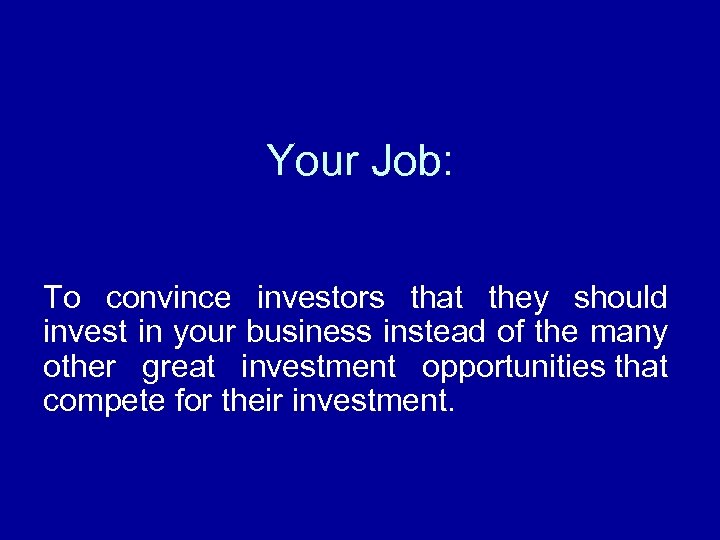 Your Job:

To convince investors that they should invest in your business instead of the many other great investment opportunities that compete for their investment.